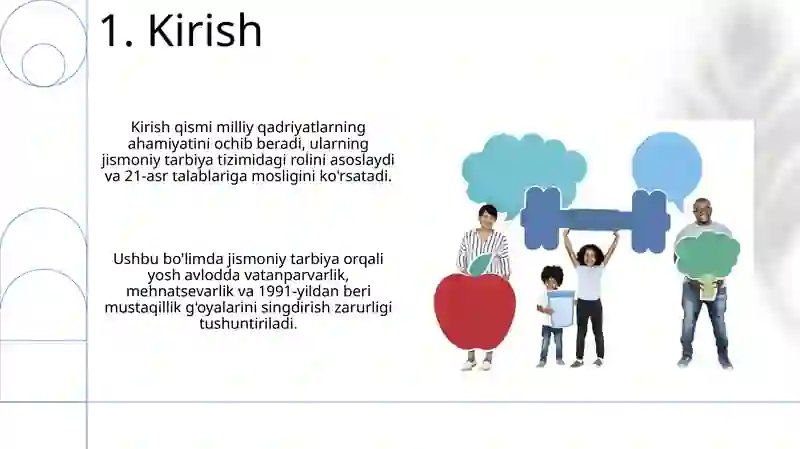 1. Kirish

Kirish qismi milliy qadriyatlarning ahamiyatini ochib beradi, ularning jismoniy tarbiya tizimidagi rolini asoslaydi va 21-asr talablariga mosligini ko'rsatadi.

Ushbu bo'limda jismoniy tarbiya orqali yosh avlodda vatanparvarlik, mehnatsevarlik va 1991-yildan beri mustaqillik g'oyalarini singdirish zarurligi tushuntiriladi.